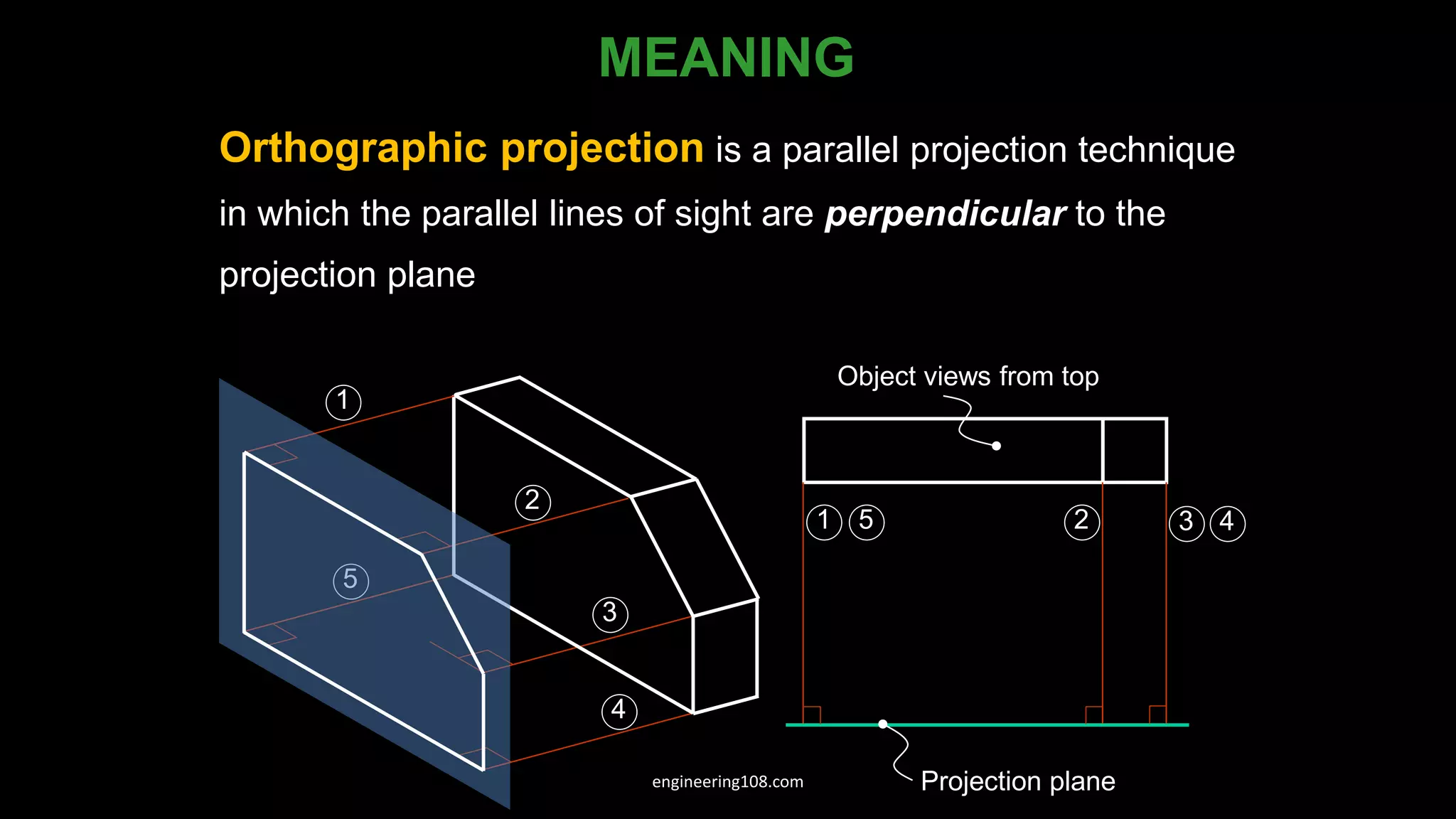 MEANING

Orthographic projection is a parallel projection technique in which the parallel lines of sight are perpendicular to the projection plane

1
2
5
3
4

Object views from top

1 5
2
3 4

engineering108.com

Projection plane